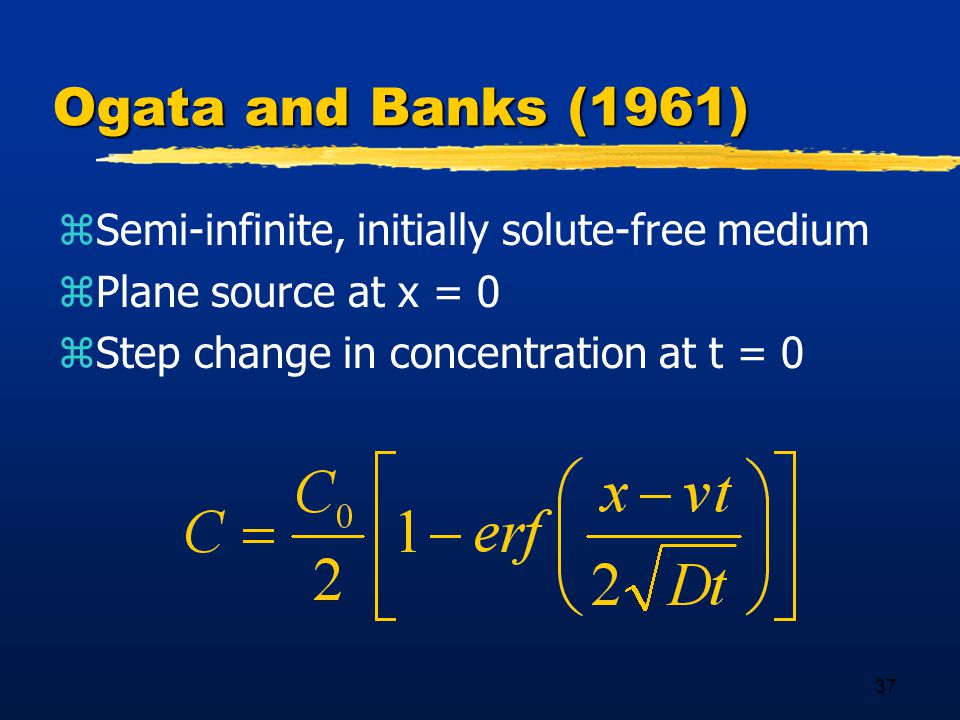 Ogata and Banks (1961)

⌘Semi-infinite, initially solute-free medium
⌘Plane source at x = 0
⌘Step change in concentration at t = 0

$C = \frac{C_0}{2}\left[1 - erf\left(\frac{x - vt}{2\sqrt{Dt}}\right)\right]$

37